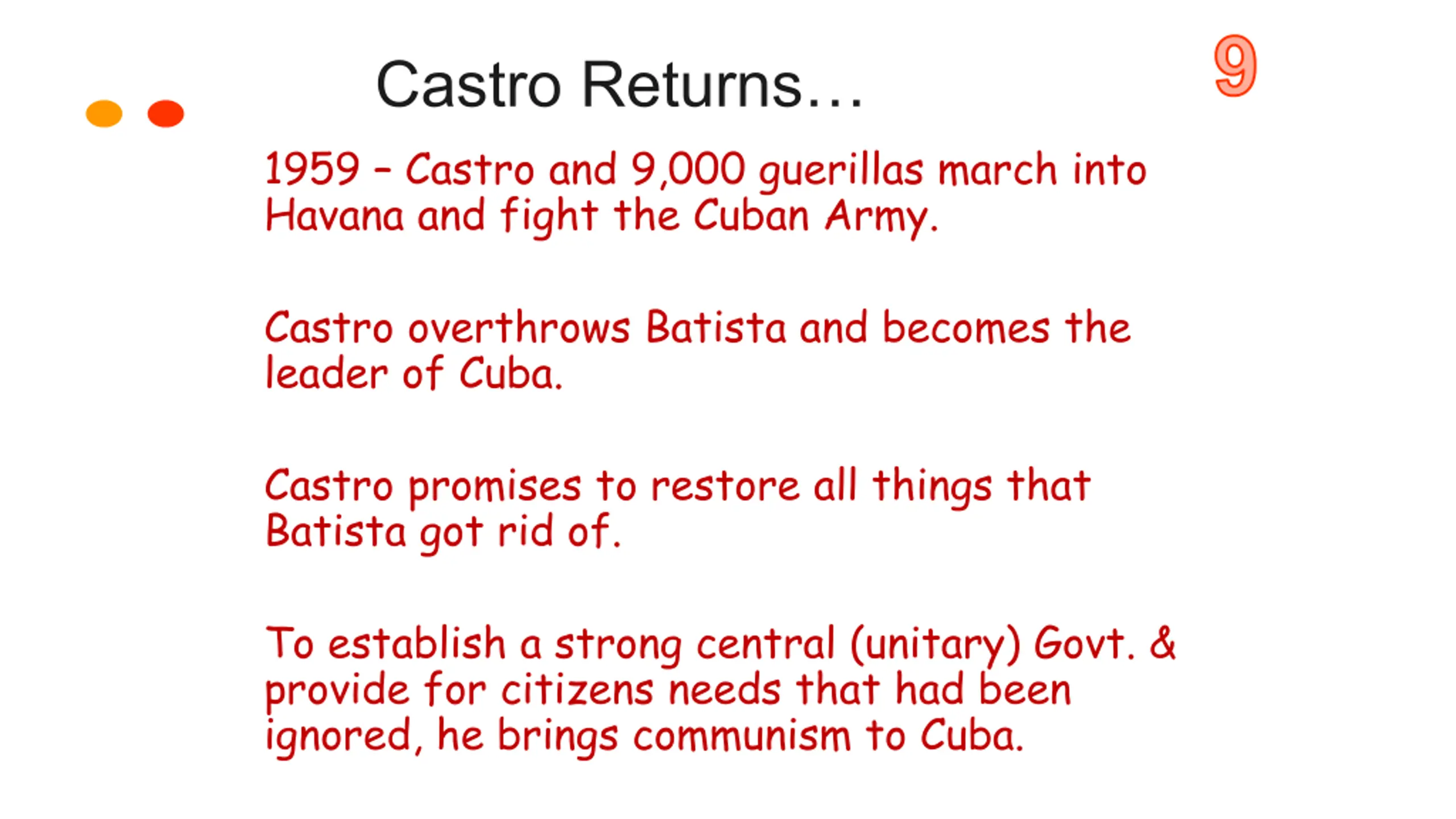 Castro Returns…

9

1959 – Castro and 9,000 guerillas march into Havana and fight the Cuban Army.

Castro overthrows Batista and becomes the leader of Cuba.

Castro promises to restore all things that Batista got rid of.

To establish a strong central (unitary) Govt. & provide for citizens needs that had been ignored, he brings communism to Cuba.